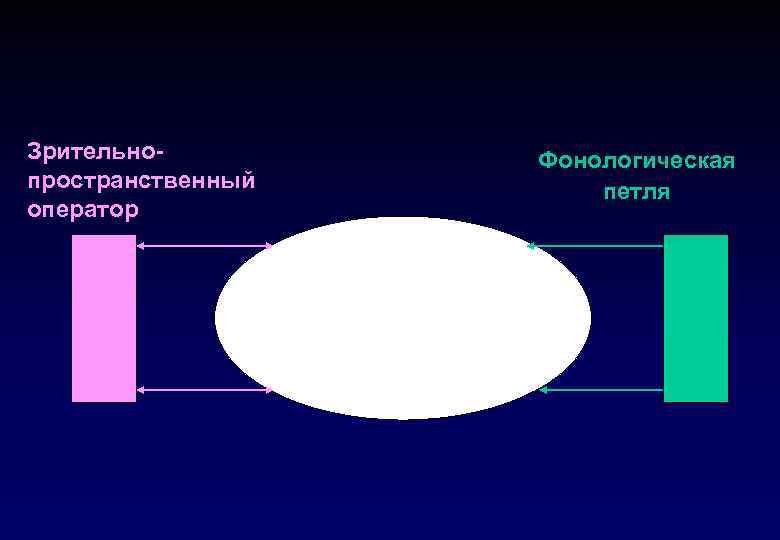 Зрительно-пространственный оператор

Фонологическая петля